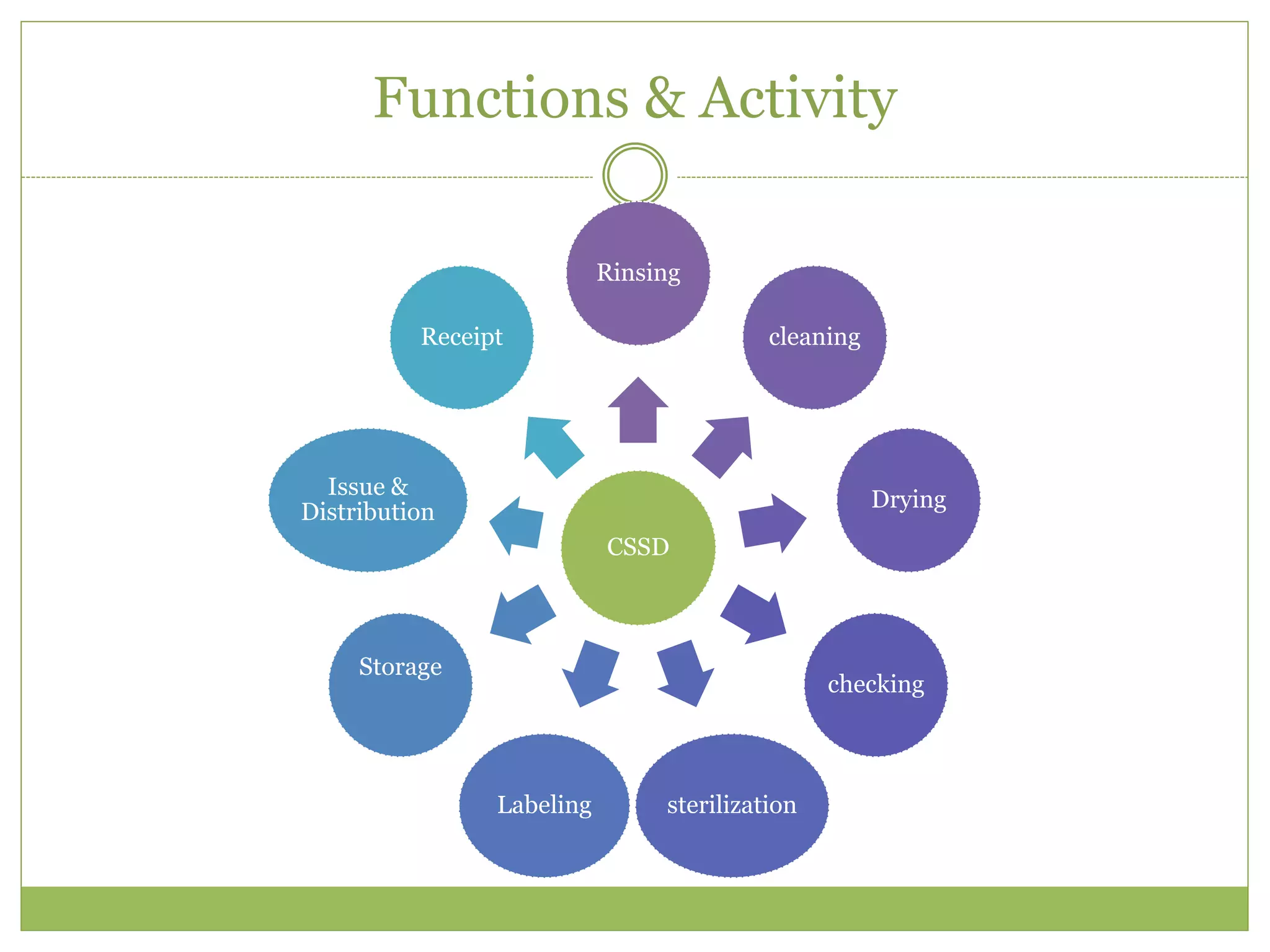 Functions & Activity

CSSD

Rinsing

cleaning

Drying

checking

sterilization

Labeling

Storage

Issue & Distribution

Receipt